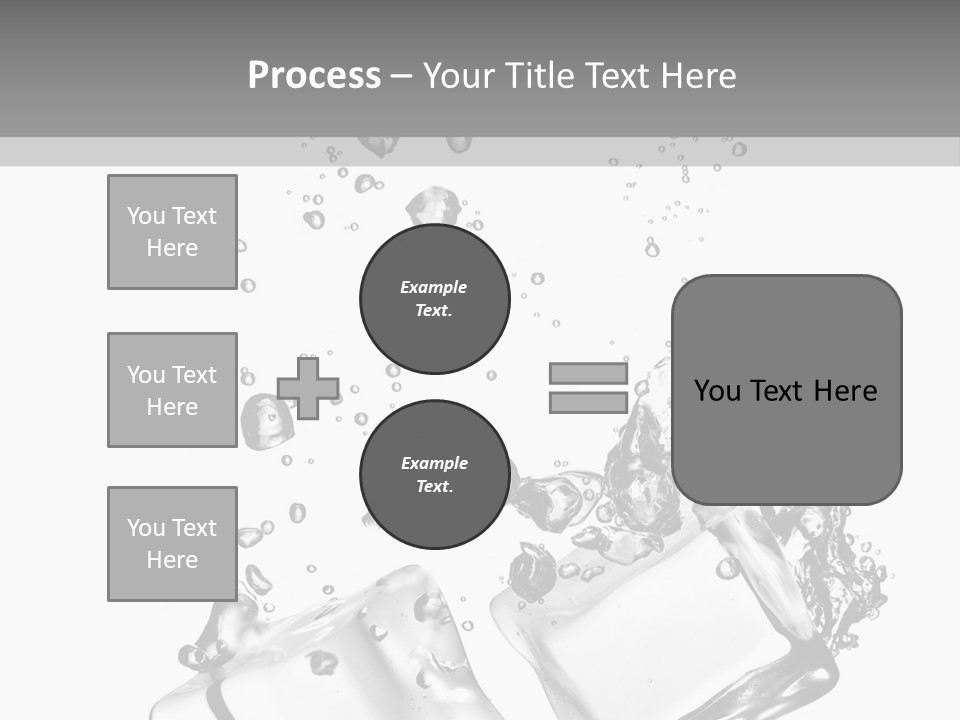 Process – Your Title Text Here

You Text Here

You Text Here

You Text Here

Example Text.

Example Text.

You Text Here